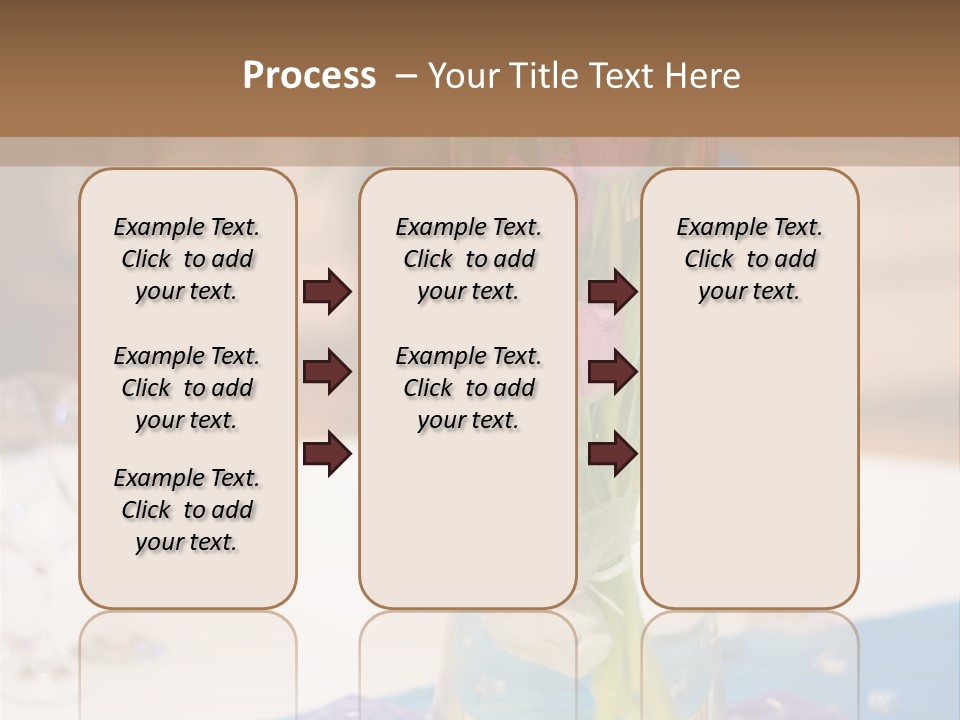 Process – Your Title Text Here

Example Text. Click to add your text.

Example Text. Click to add your text.

Example Text. Click to add your text.

Example Text. Click to add your text.

Example Text. Click to add your text.

Example Text. Click to add your text.